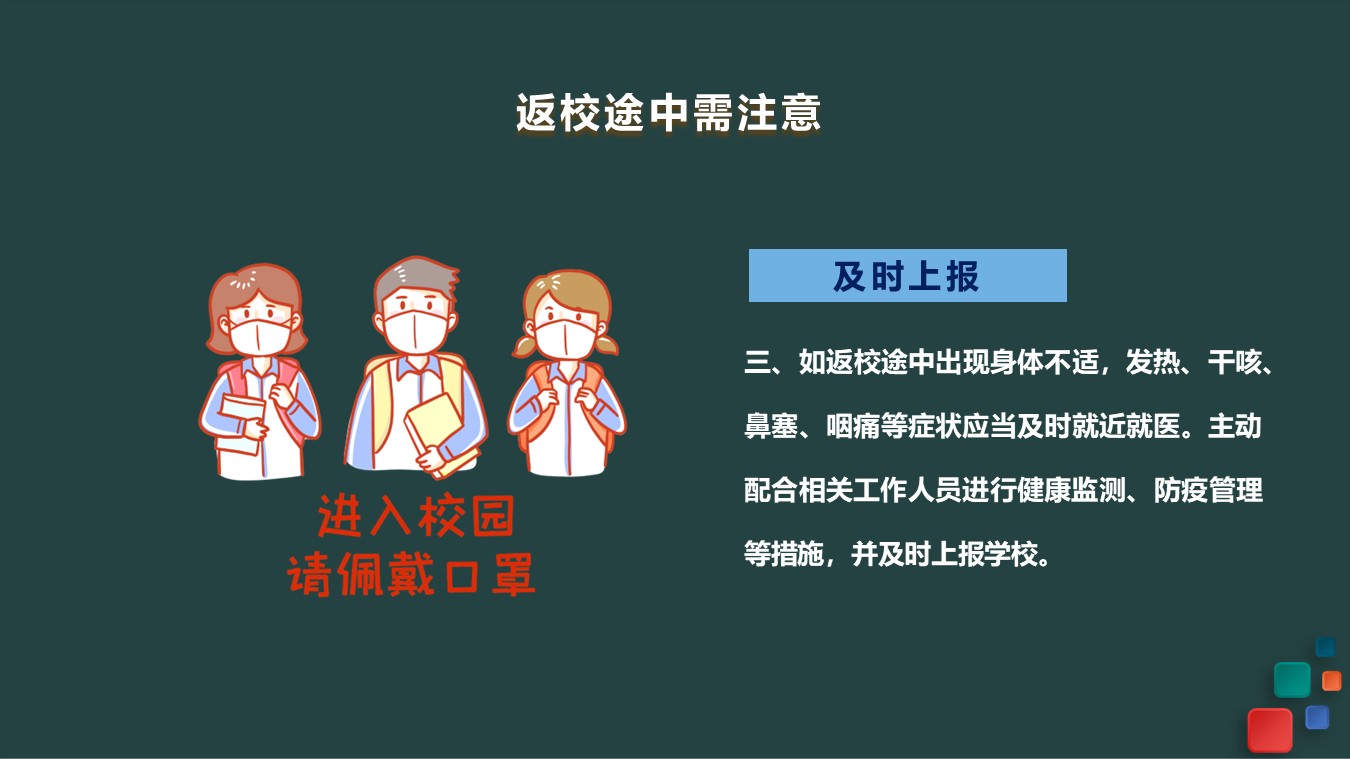 返校途中需注意

进入校园
请佩戴口罩

及时上报

三、如返校途中出现身体不适，发热、干咳、鼻塞、咽痛等症状应当及时就近就医。主动配合相关工作人员进行健康监测、防疫管理等措施，并及时上报学校。